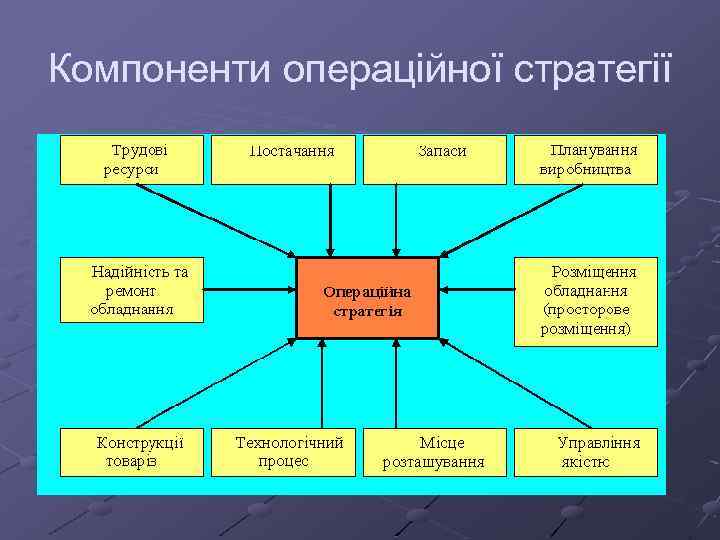 Компоненти операційної стратегії

Трудові ресурси

Постачання

Запаси

Планування виробництва

Надійність та ремонт обладнання

Операційна стратегія

Розміщення обладнання (просторове розміщення)

Конструкції товарів

Технологічний процес

Місце розташування

Управління якістю